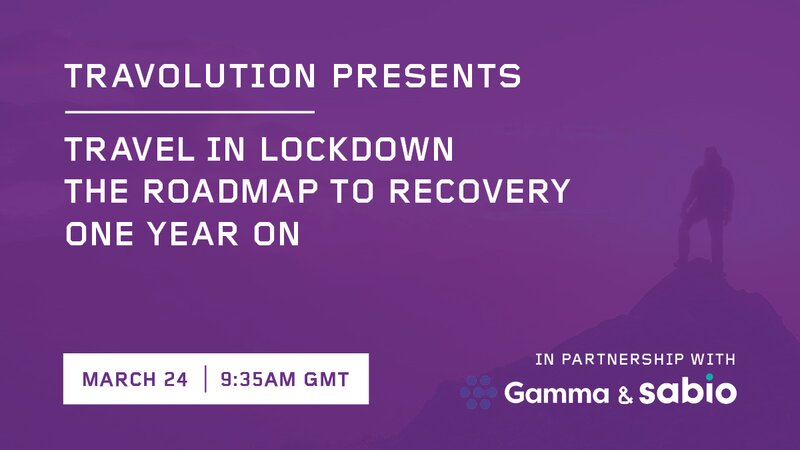 TRAVOLUTION PRESENTS

TRAVEL IN LOCKDOWN
THE ROADMAP TO RECOVERY
ONE YEAR ON

MARCH 24 | 9:35AM GMT

IN PARTNERSHIP WITH

Gamma & sabio